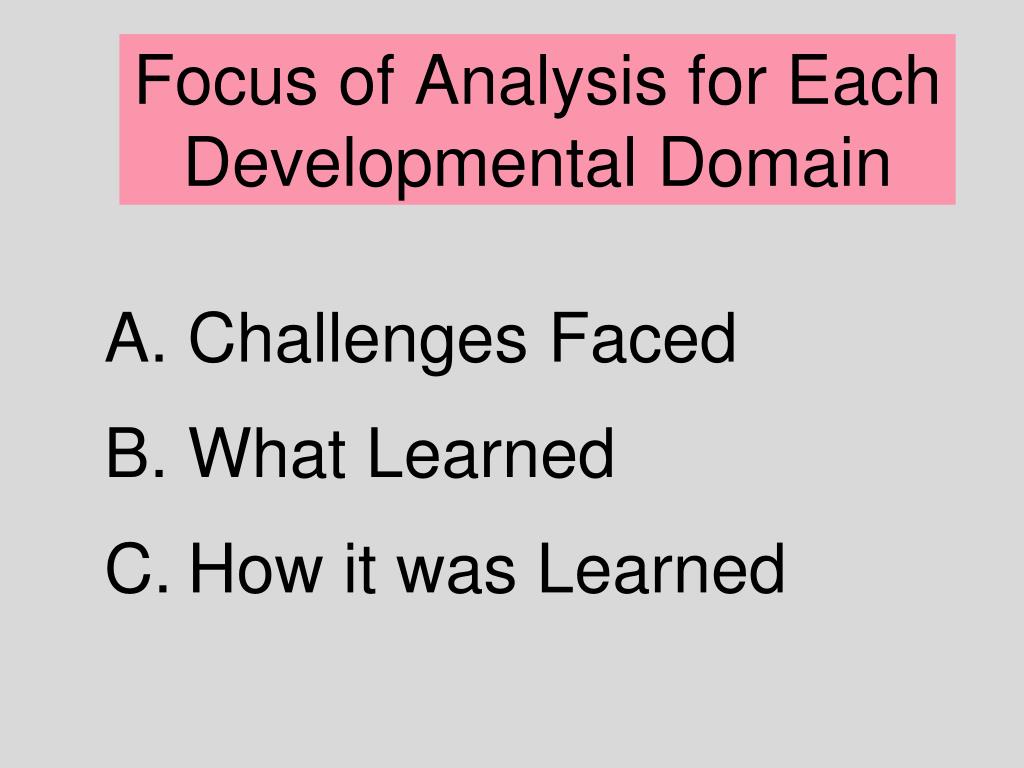 Focus of Analysis for Each Developmental Domain

A. Challenges Faced
B. What Learned
C. How it was Learned